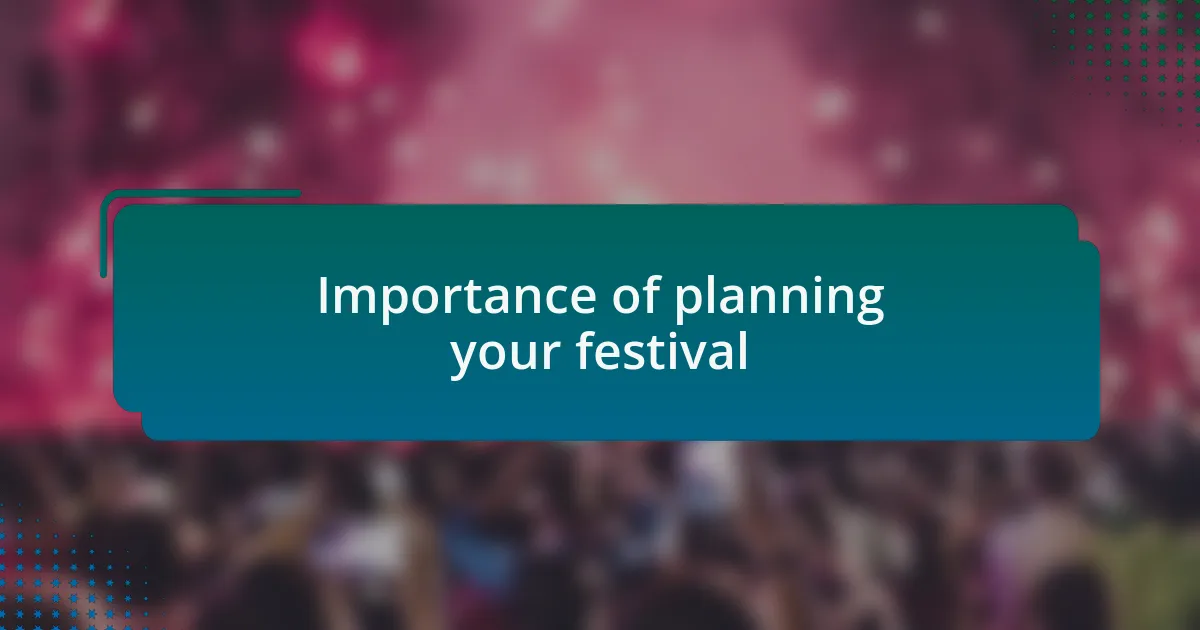 Importance of planning your festival